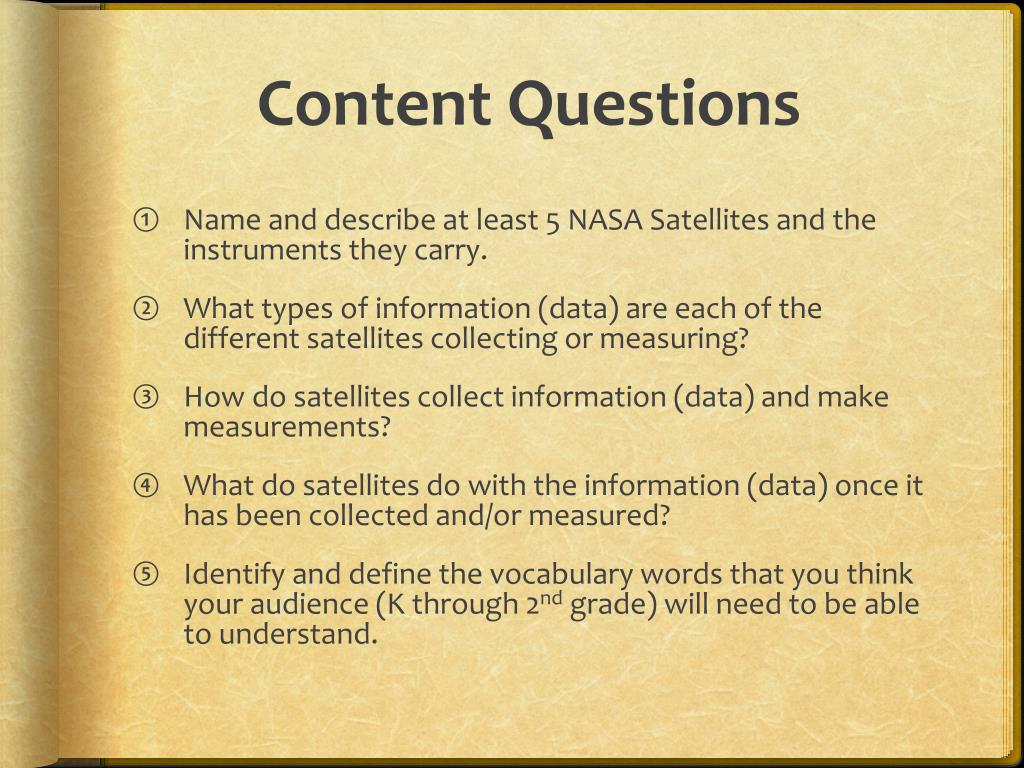 Content Questions

① Name and describe at least 5 NASA Satellites and the instruments they carry.

② What types of information (data) are each of the different satellites collecting or measuring?

③ How do satellites collect information (data) and make measurements?

④ What do satellites do with the information (data) once it has been collected and/or measured?

⑤ Identify and define the vocabulary words that you think your audience (K through 2$^{nd}$ grade) will need to be able to understand.